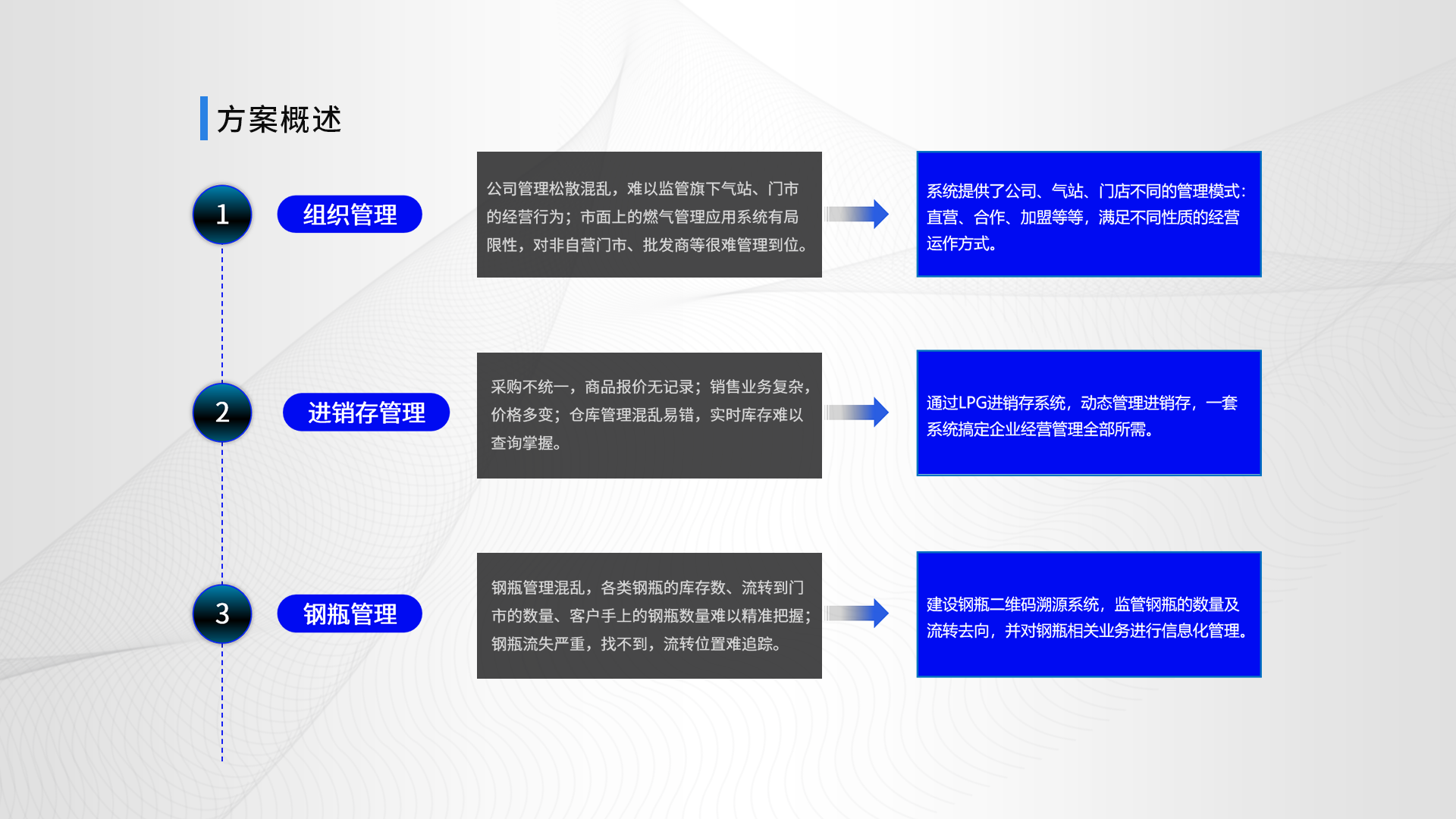 方案概述

1

组织管理

公司管理松散混乱，难以监管旗下气站、门市的经营行为；市面上的燃气管理应用系统有局限性，对非自营门市、批发商等很难管理到位。

系统提供了公司、气站、门店不同的管理模式：直营、合作、加盟等等，满足不同性质的经营运作方式。

2

进销存管理

采购不统一，商品报价无记录；销售业务复杂，价格多变；仓库管理混乱易错，实时库存难以查询掌握。

通过LPG进销存系统，动态管理进销存，一套系统搞定企业经营管理全部所需。

3

钢瓶管理

钢瓶管理混乱，各类钢瓶的库存数、流转到门市的数量、客户手上的钢瓶数量难以精准把握；钢瓶流失严重，找不到，流转位置难追踪。

建设钢瓶二维码溯源系统，监管钢瓶的数量及流转去向，并对钢瓶相关业务进行信息化管理。